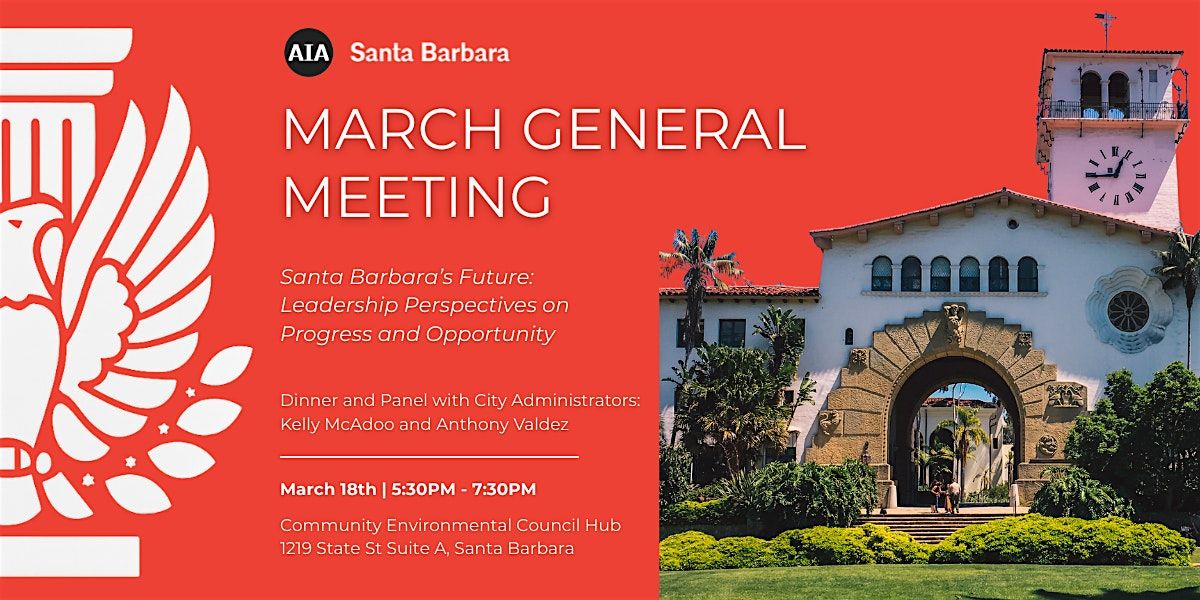 AIA Santa Barbara

MARCH GENERAL MEETING

Santa Barbara's Future: Leadership Perspectives on Progress and Opportunity

Dinner and Panel with City Administrators: Kelly McAdoo and Anthony Valdez

March 18th | 5:30PM - 7:30PM

Community Environmental Council Hub
1219 State St Suite A, Santa Barbara